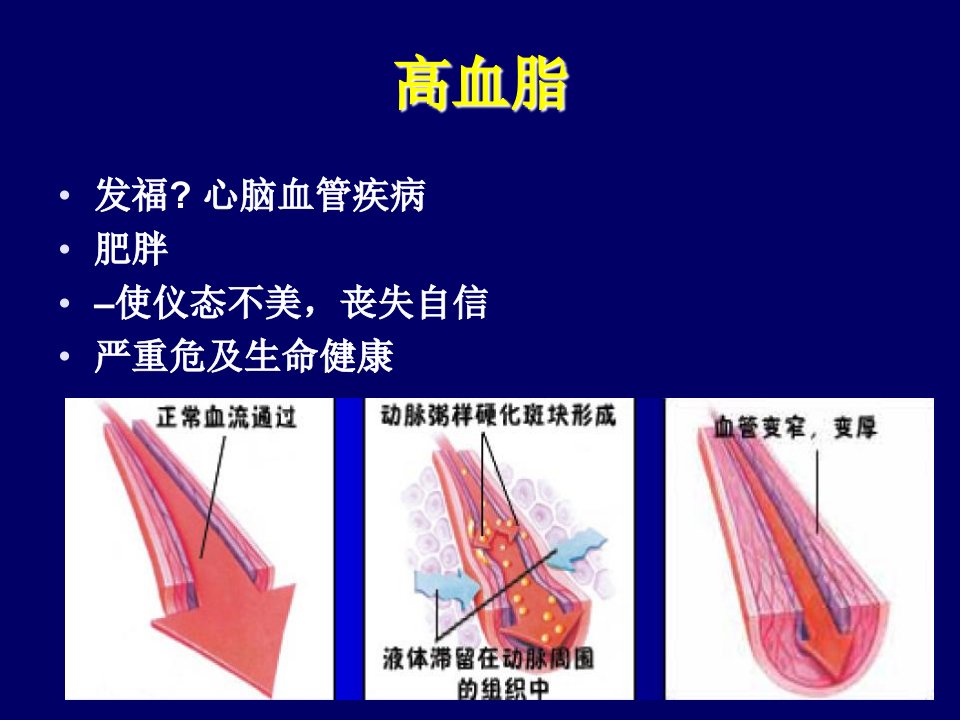 高血脂

• 发福? 心脑血管疾病
• 肥胖
• –使仪态不美，丧失自信
• 严重危及生命健康

正常血流通过

动脉粥样硬化斑块形成

液体滞留在动脉周围的组织中

血管变窄，变厚